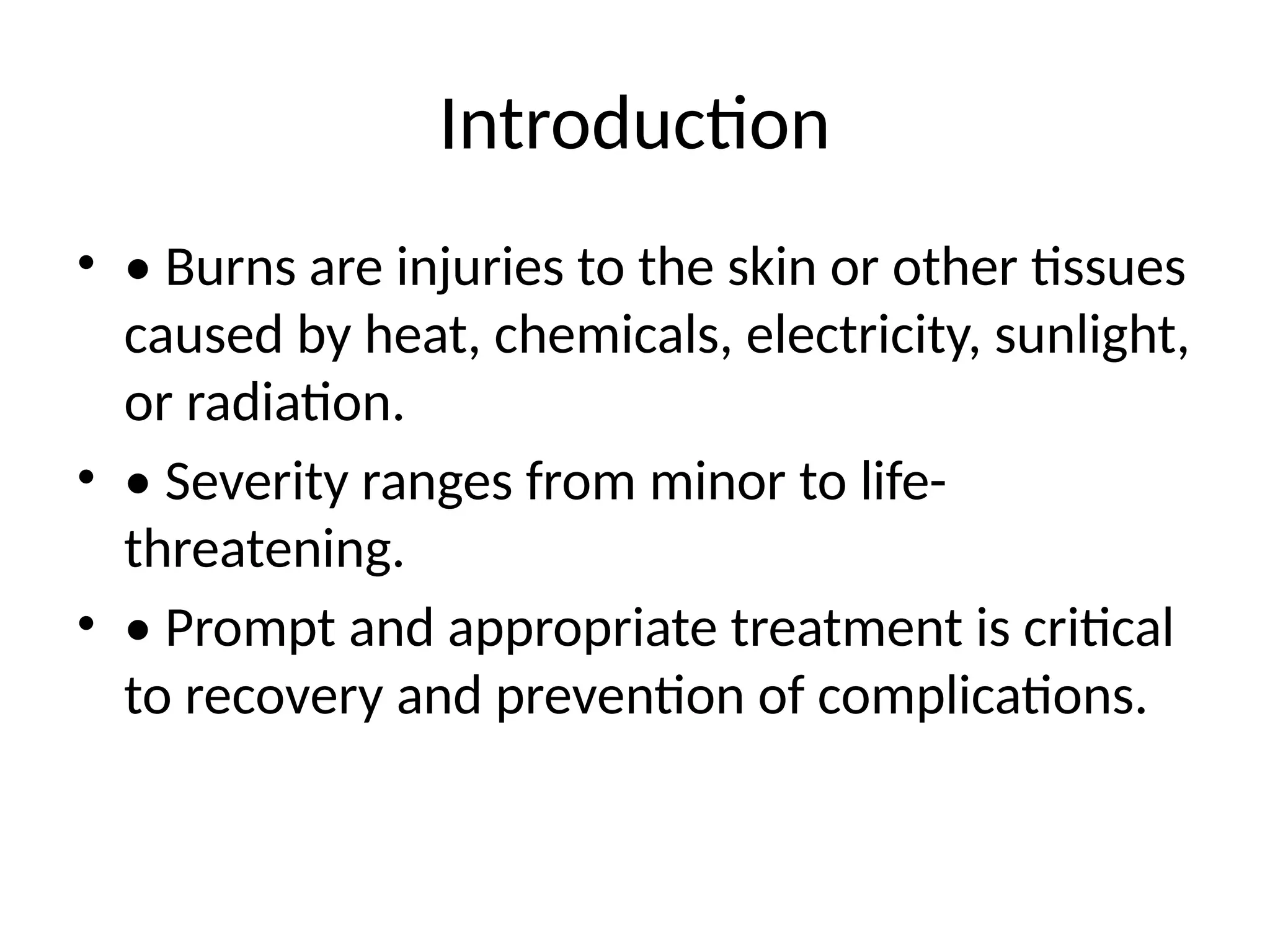 Introduction

• • Burns are injuries to the skin or other tissues caused by heat, chemicals, electricity, sunlight, or radiation.

• • Severity ranges from minor to life-threatening.

• • Prompt and appropriate treatment is critical to recovery and prevention of complications.